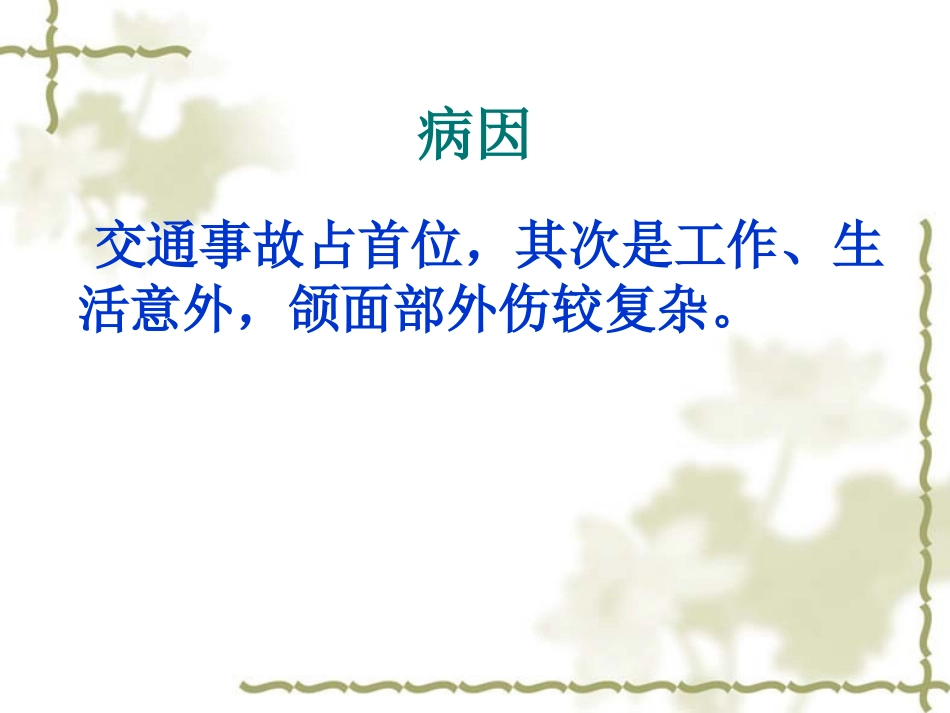 病因

交通事故占首位，其次是工作、生活意外，颌面部外伤较复杂。